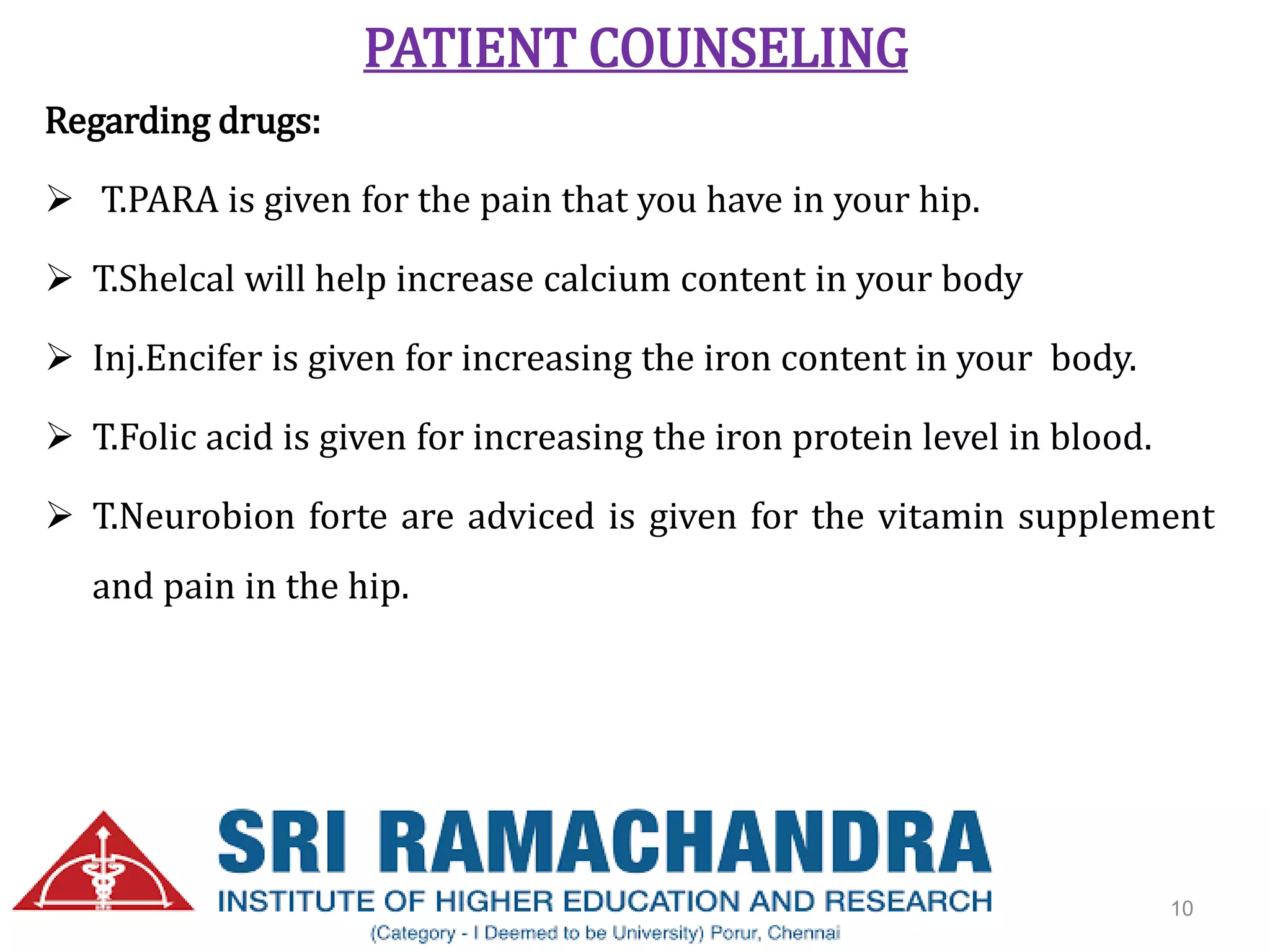 PATIENT COUNSELING

Regarding drugs:

➢ T.PARA is given for the pain that you have in your hip.

➢ T.Shelcal will help increase calcium content in your body

➢ Inj.Encifer is given for increasing the iron content in your body.

➢ T.Folic acid is given for increasing the iron protein level in blood.

➢ T.Neurobion forte are adviced is given for the vitamin supplement and pain in the hip.

SRI RAMACHANDRA
INSTITUTE OF HIGHER EDUCATION AND RESEARCH
(Category - I Deemed to be University) Porur, Chennai

10